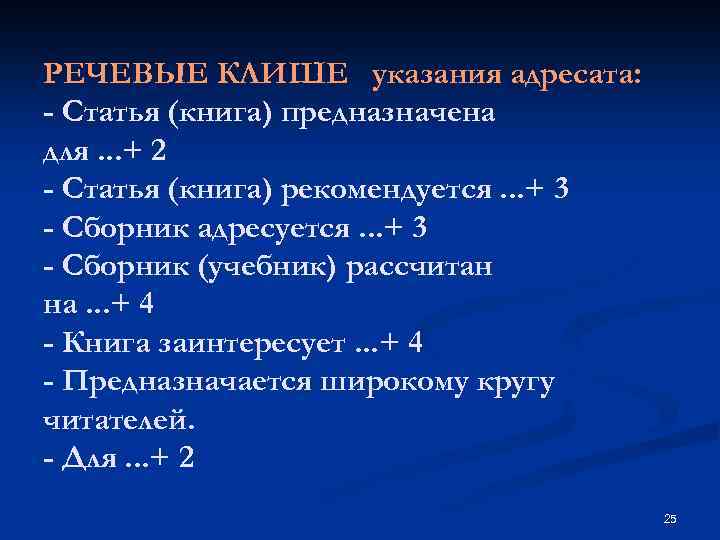 РЕЧЕВЫЕ КЛИШЕ указания адресата:
- Статья (книга) предназначена для ...+ 2
- Статья (книга) рекомендуется ...+ 3
- Сборник адресуется ...+ 3
- Сборник (учебник) рассчитан на ...+ 4
- Книга заинтересует ...+ 4
- Предназначается широкому кругу читателей.
- Для ...+ 2

25